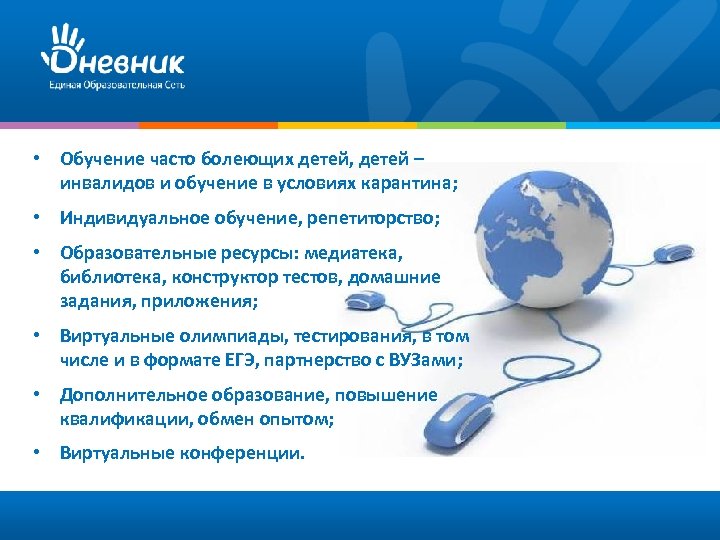 Дневник
Единая Образовательная Сеть

• Обучение часто болеющих детей, детей – инвалидов и обучение в условиях карантина;
• Индивидуальное обучение, репетиторство;
• Образовательные ресурсы: медиатека, библиотека, конструктор тестов, домашние задания, приложения;
• Виртуальные олимпиады, тестирования, в том числе и в формате ЕГЭ, партнерство с ВУЗами;
• Дополнительное образование, повышение квалификации, обмен опытом;
• Виртуальные конференции.